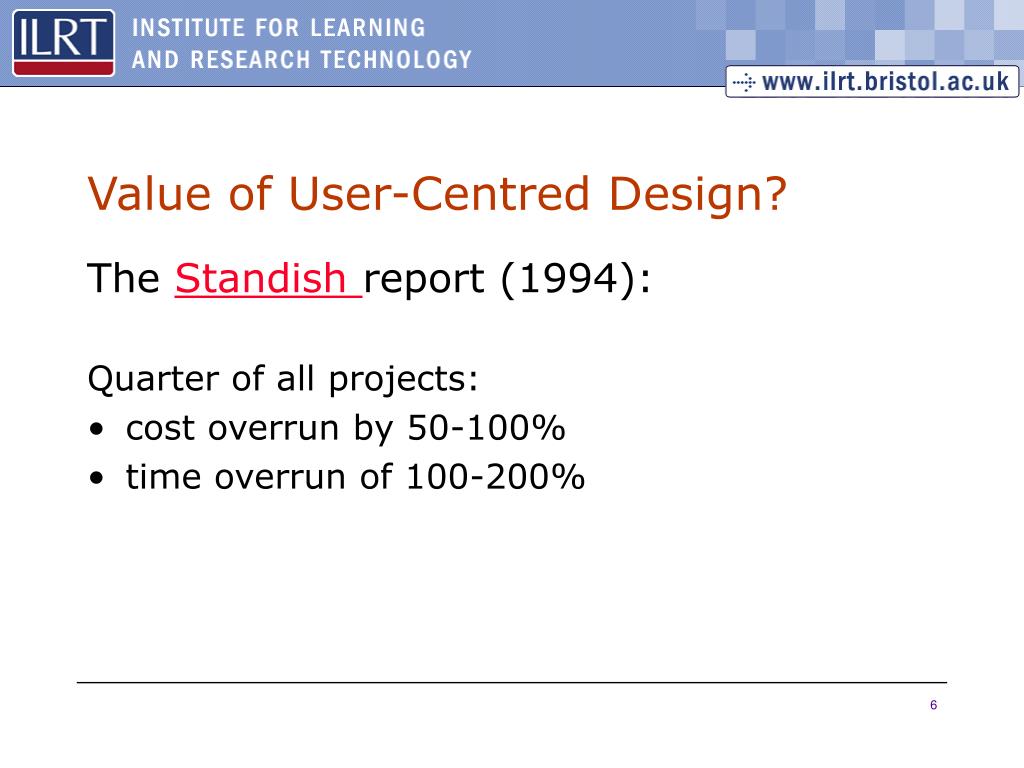 ILRT INSTITUTE FOR LEARNING AND RESEARCH TECHNOLOGY

www.ilrt.bristol.ac.uk

Value of User-Centred Design?

The Standish report (1994):

Quarter of all projects:
• cost overrun by 50-100%
• time overrun of 100-200%

6